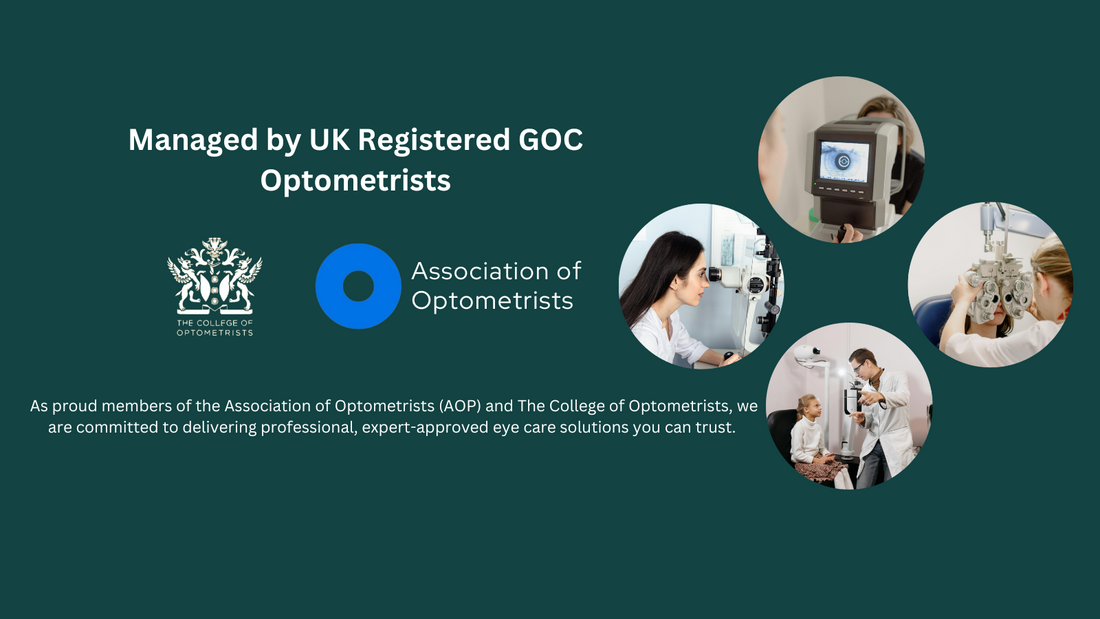 Managed by UK Registered GOC Optometrists

THE COLLEGE OF OPTOMETRISTS

Association of Optometrists

As proud members of the Association of Optometrists (AOP) and The College of Optometrists, we are committed to delivering professional, expert-approved eye care solutions you can trust.